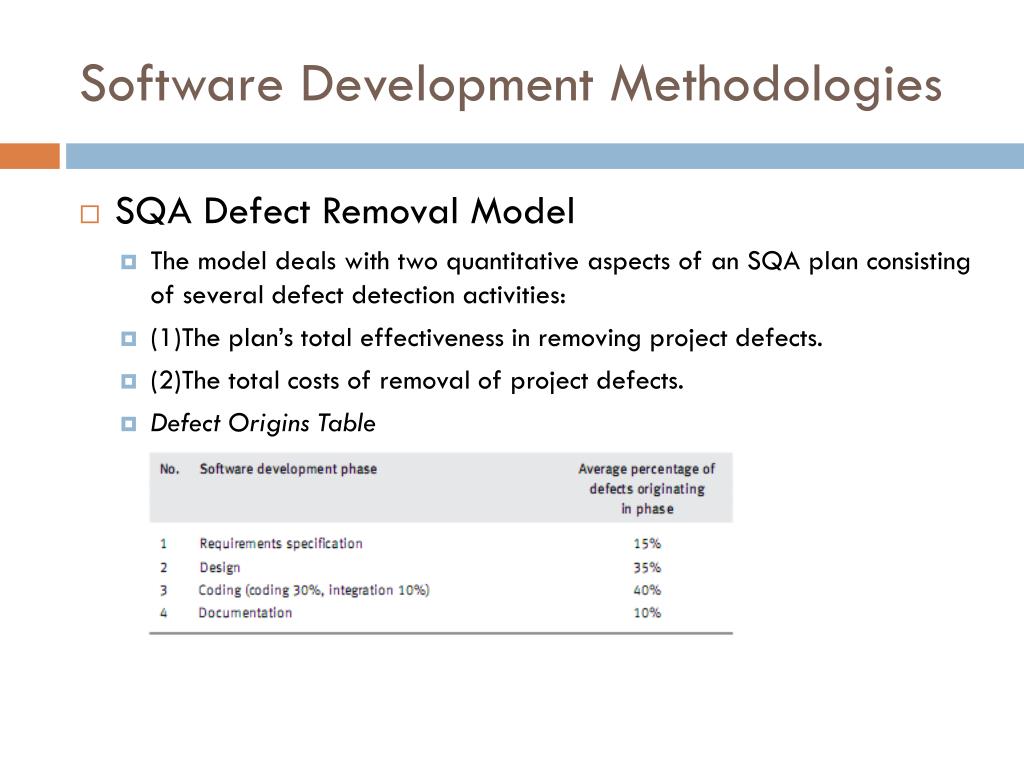 Software Development Methodologies

SQA Defect Removal Model

The model deals with two quantitative aspects of an SQA plan consisting of several defect detection activities:

(1)The plan's total effectiveness in removing project defects.

(2)The total costs of removal of project defects.

Defect Origins Table

| No. | Software development phase | Average percentage of defects originating in phase |
|---|---|---|
| 1 | Requirements specification | 15% |
| 2 | Design | 35% |
| 3 | Coding (coding 30%, integration 10%) | 40% |
| 4 | Documentation | 10% |